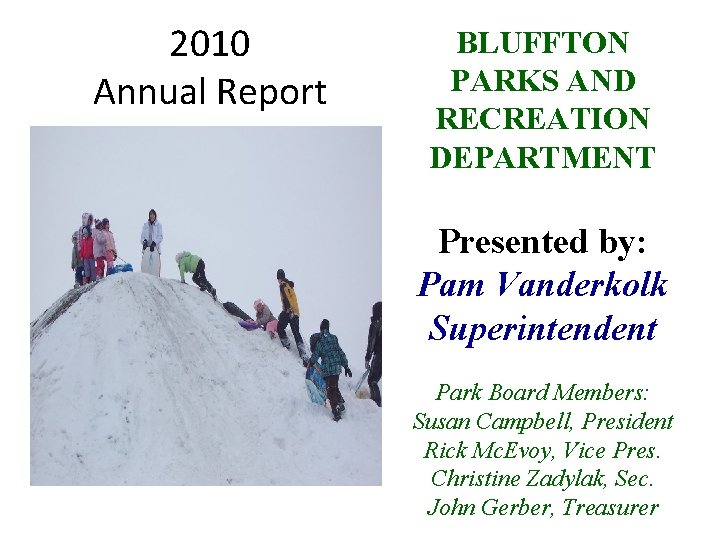 2010
Annual Report

BLUFFTON
PARKS AND
RECREATION
DEPARTMENT

Presented by:
Pam Vanderkolk
Superintendent

Park Board Members:
Susan Campbell, President
Rick McEvoy, Vice Pres.
Christine Zadylak, Sec.
John Gerber, Treasurer